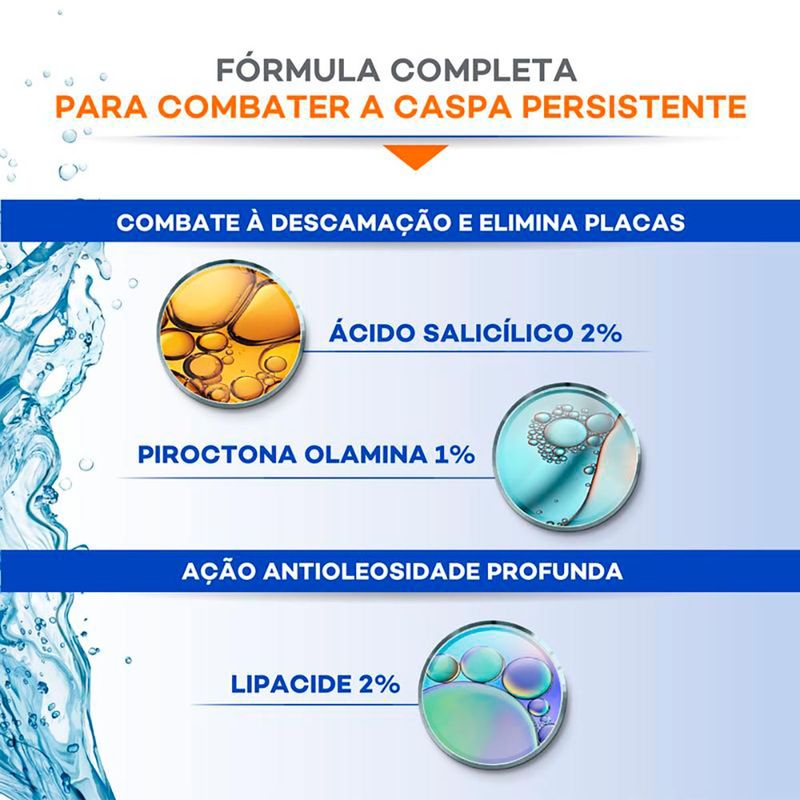 FÓRMULA COMPLETA
PARA COMBATER A CASPA PERSISTENTE

COMBATE À DESCAMAÇÃO E ELIMINA PLACAS

ÁCIDO SALICÍLICO 2%

PIROCTONA OLAMINA 1%

AÇÃO ANTIOLEOSIDADE PROFUNDA

LIPACIDE 2%